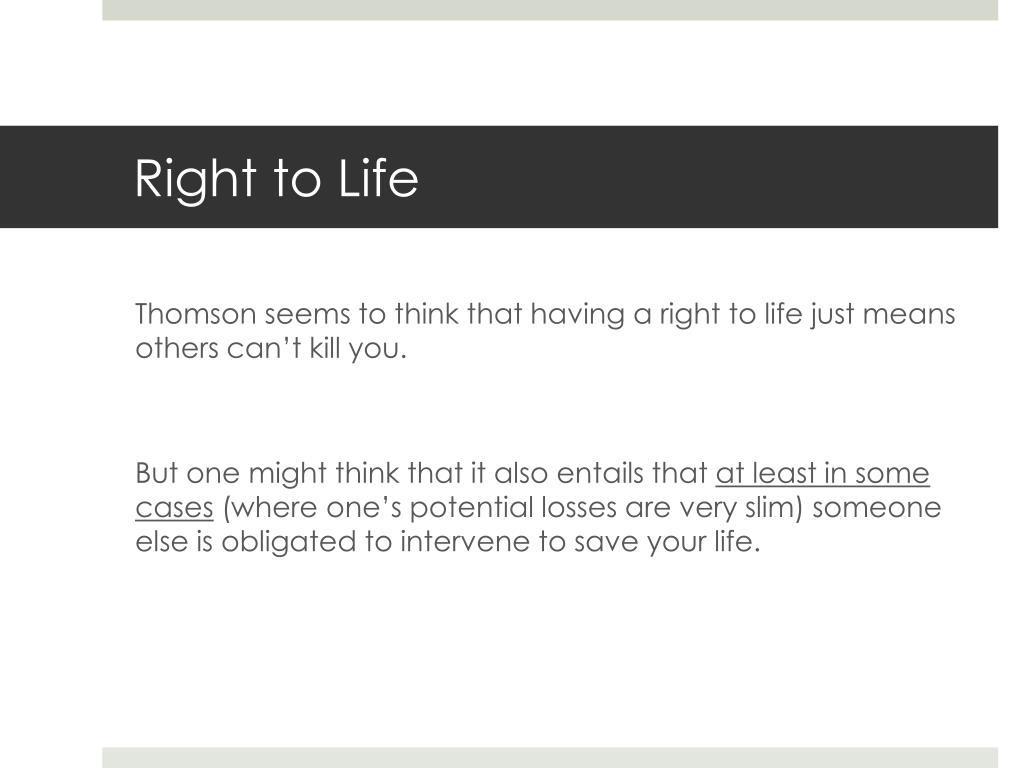 Right to Life

Thomson seems to think that having a right to life just means others can’t kill you.

But one might think that it also entails that at least in some cases (where one’s potential losses are very slim) someone else is obligated to intervene to save your life.